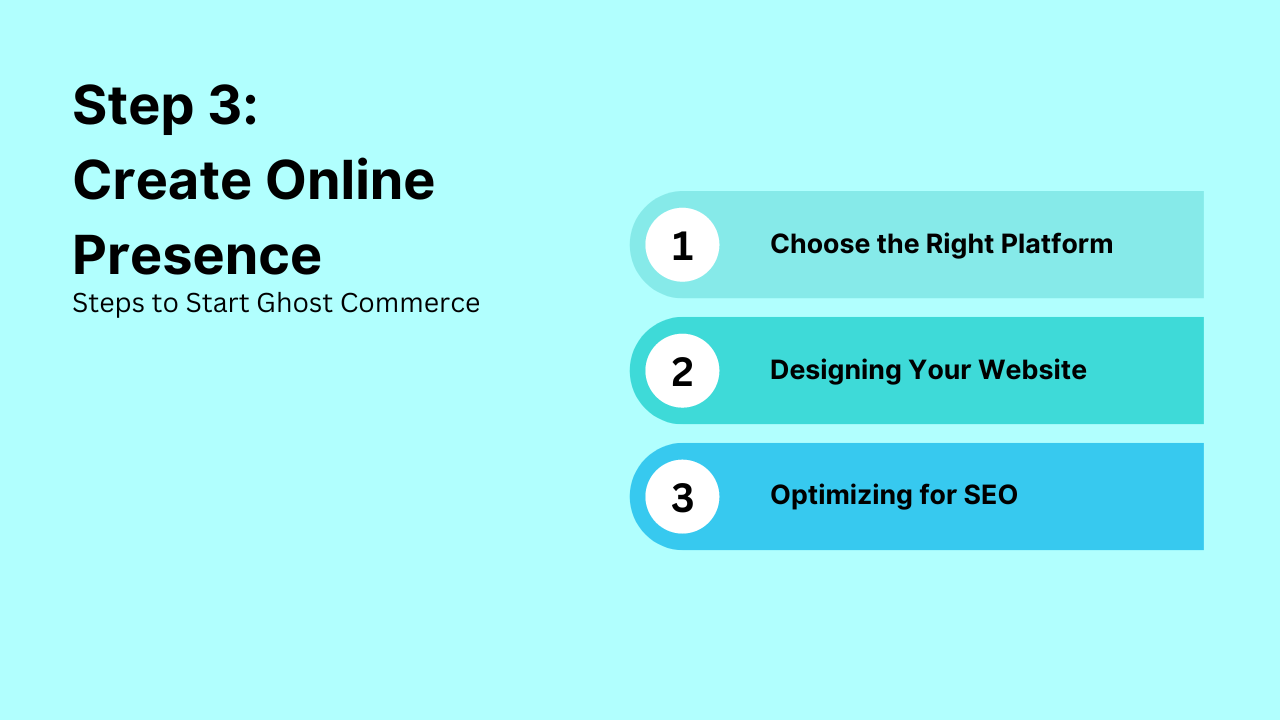 Step 3:
Create Online Presence

Steps to Start Ghost Commerce

1 Choose the Right Platform

2 Designing Your Website

3 Optimizing for SEO